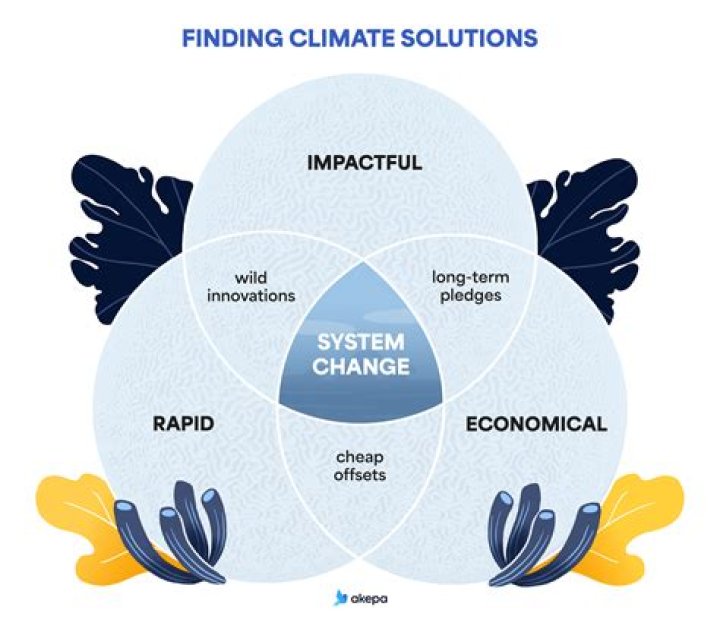 FINDING CLIMATE SOLUTIONS

IMPACTFUL

wild innovations

long-term pledges

SYSTEM CHANGE

RAPID

ECONOMICAL

cheap offsets

akepa